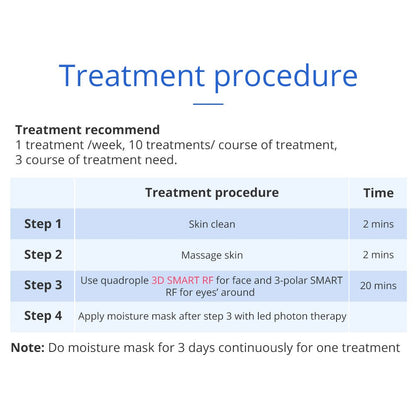 Treatment procedure

Treatment recommend
1 treatment /week, 10 treatments/ course of treatment, 3 course of treatment need.

|  | Treatment procedure | Time |
|---|---|---|
| Step 1 | Skin clean | 2 mins |
| Step 2 | Massage skin | 2 mins |
| Step 3 | Use quadrople 3D SMART RF for face and 3-polar SMART RF for eyes' around | 20 mins |
| Step 4 | Apply moisture mask after step 3 with led photon therapy |  |

Note: Do moisture mask for 3 days continuously for one treatment